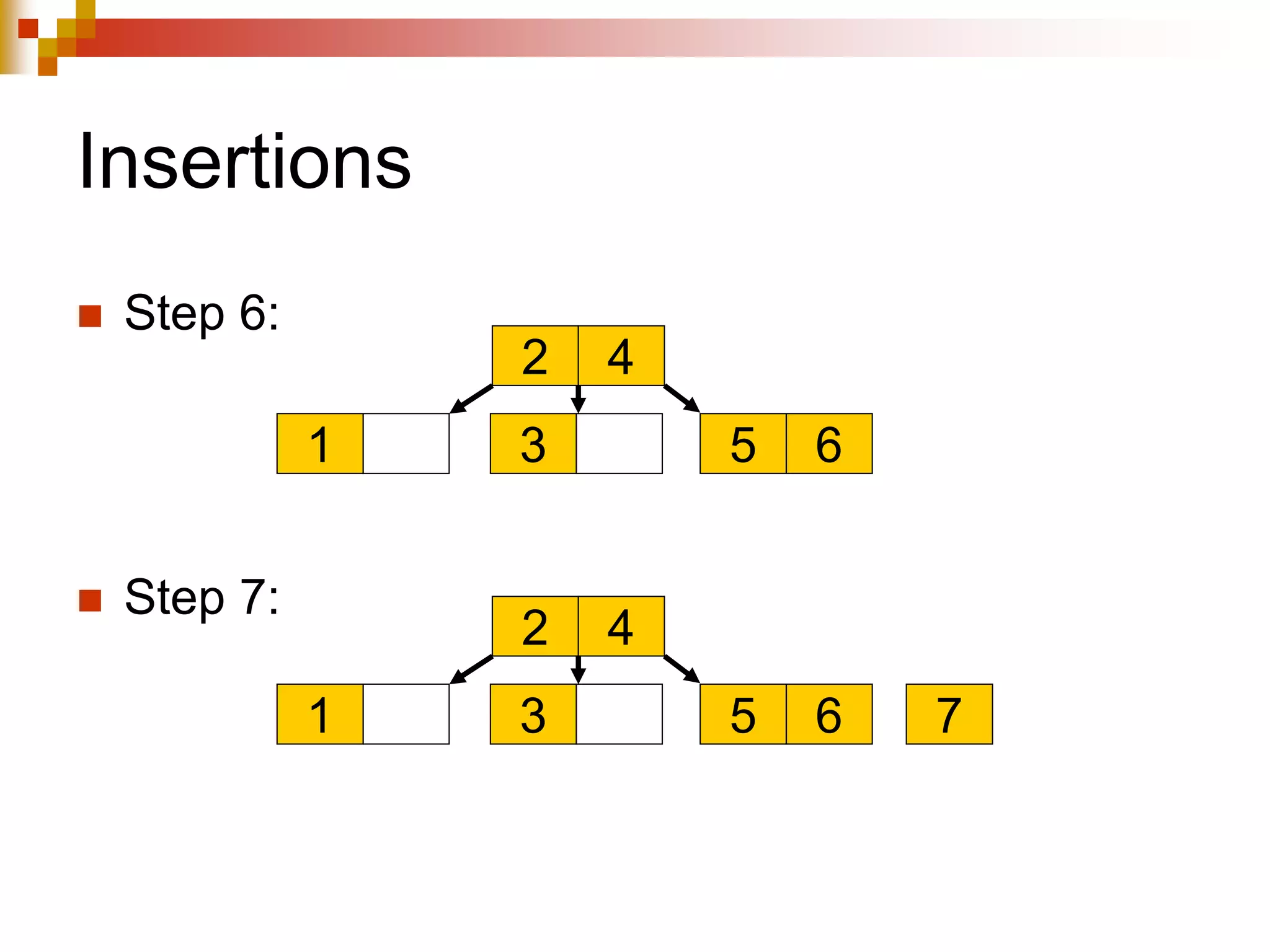 Insertions

Step 6:

2 4

1 3 5 6

Step 7:

2 4

1 3 5 6 7